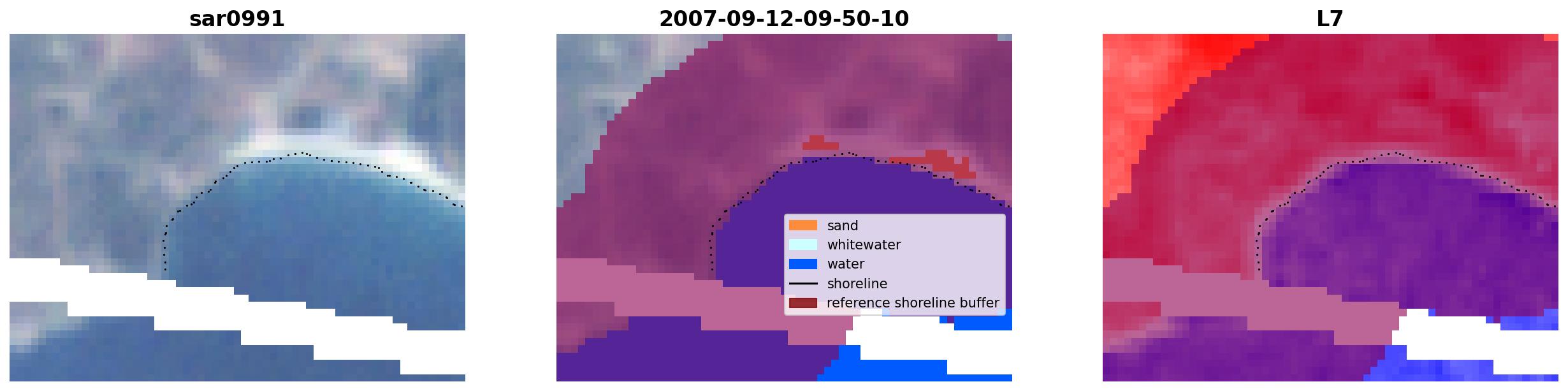 sar0991

2007-09-12-09-50-10

sand
whitewater
water
shoreline
reference shoreline buffer

L7